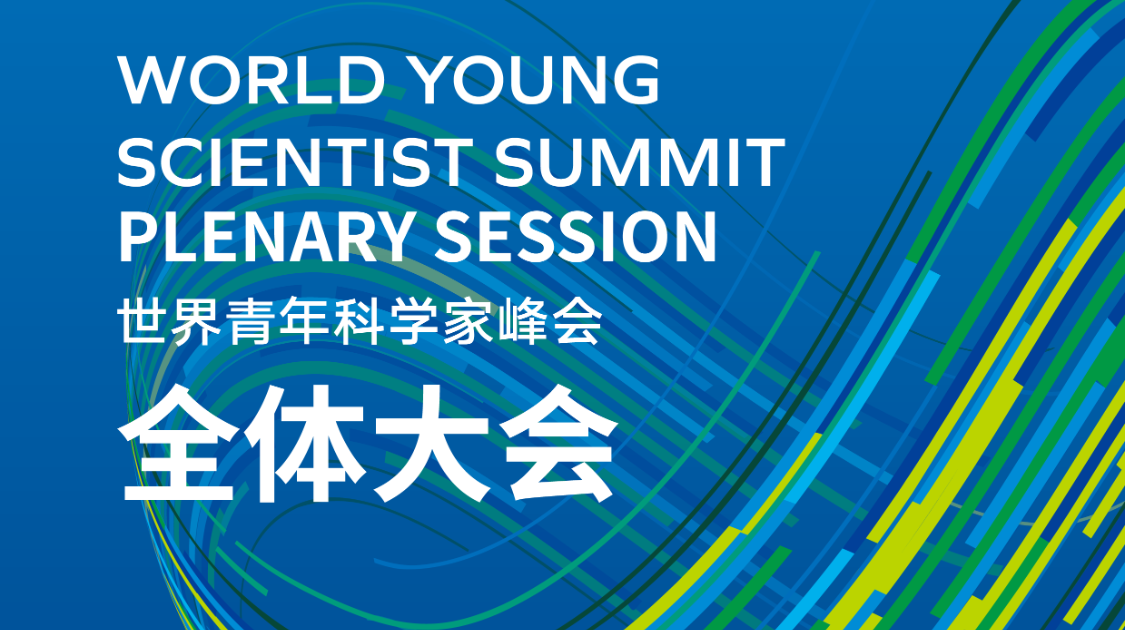 WORLD YOUNG SCIENTIST SUMMIT PLENARY SESSION

世界青年科学家峰会

全体大会